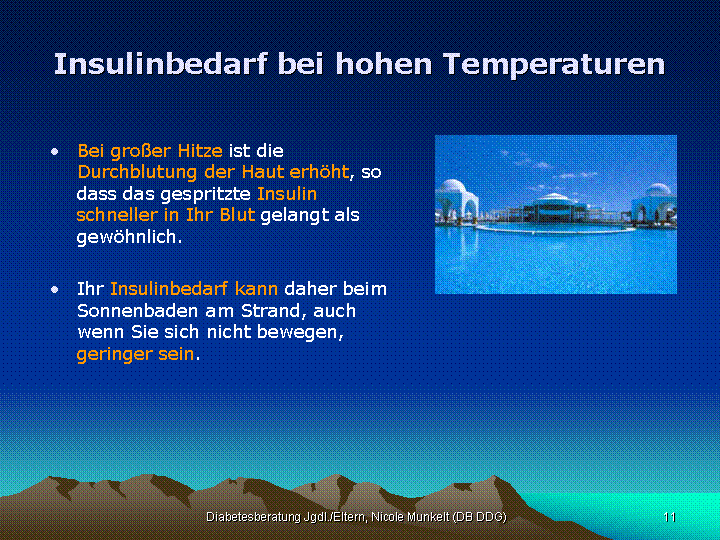 Insulinbedarf bei hohen Temperaturen

• Bei großer Hitze ist die Durchblutung der Haut erhöht, so dass das gespritzte Insulin schneller in Ihr Blut gelangt als gewöhnlich.

• Ihr Insulinbedarf kann daher beim Sonnenbaden am Strand, auch wenn Sie sich nicht bewegen, geringer sein.

Diabetesberatung Jgdl./Eltern, Nicole Munkelt (DB DDG)

11